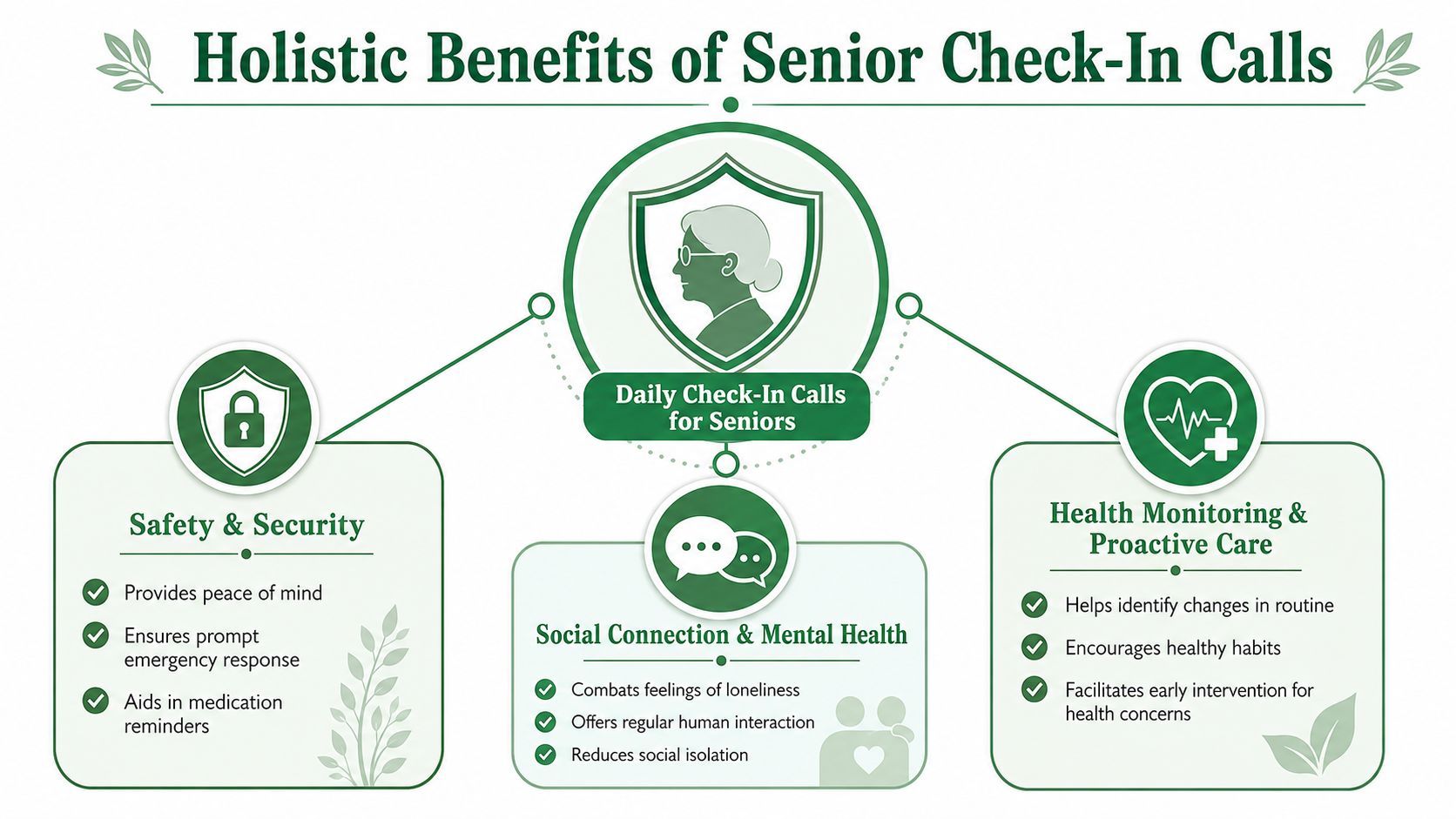 Holistic Benefits of Senior Check-In Calls

Daily Check-In Calls for Seniors

Safety & Security

Provides peace of mind

Ensures prompt emergency response

Aids in medication reminders

Social Connection & Mental Health

Combats feelings of loneliness

Offers regular human interaction

Reduces social isolation

Health Monitoring & Proactive Care

Helps identify changes in routine

Encourages healthy habits

Facilitates early intervention for health concerns